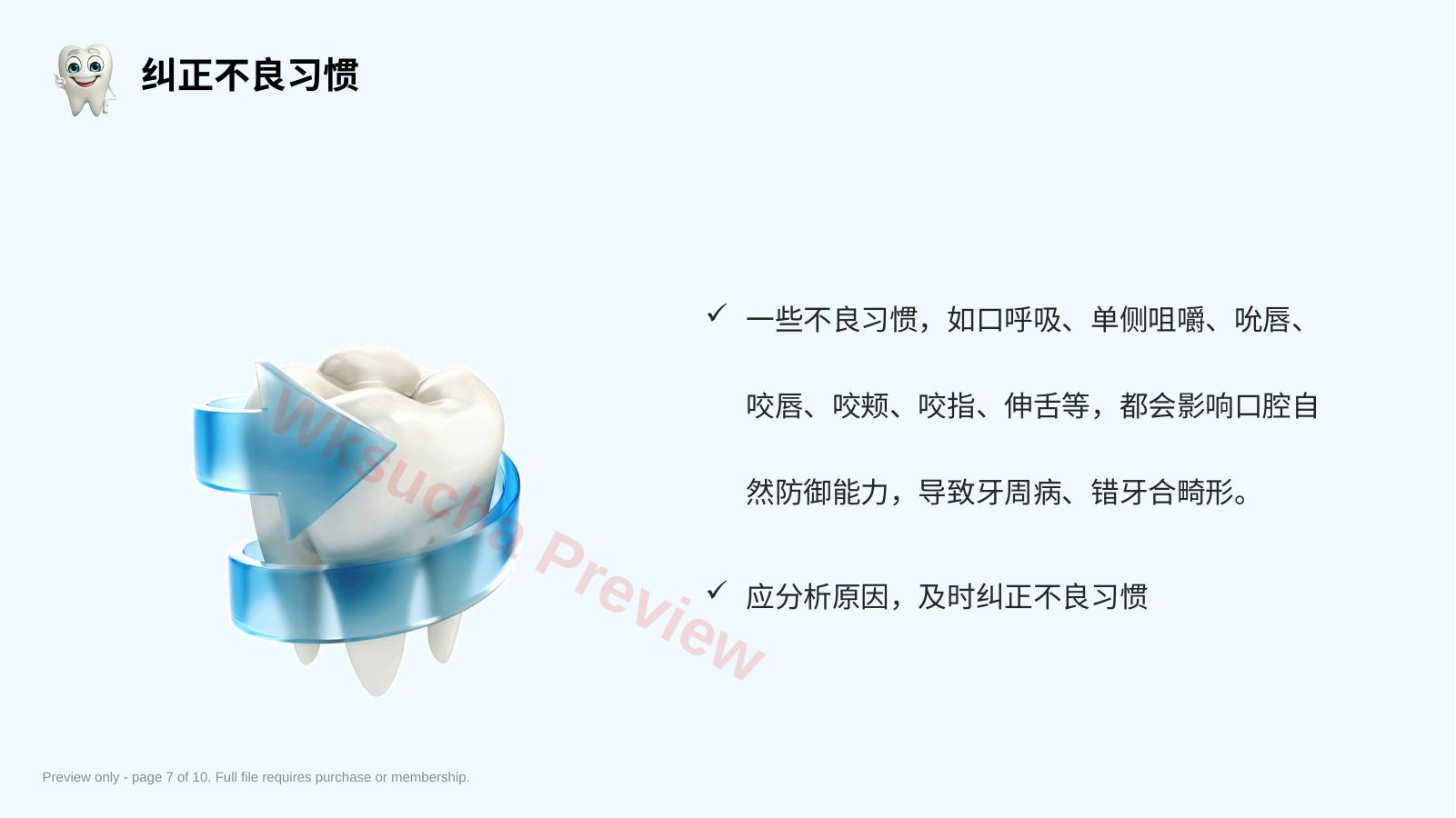 纠正不良习惯

✓ 一些不良习惯，如口呼吸、单侧咀嚼、吮唇、咬唇、咬颊、咬指、伸舌等，都会影响口腔自然防御能力，导致牙周病、错牙合畸形。

✓ 应分析原因，及时纠正不良习惯

Wksucha Preview

Preview only - page 7 of 10. Full file requires purchase or membership.